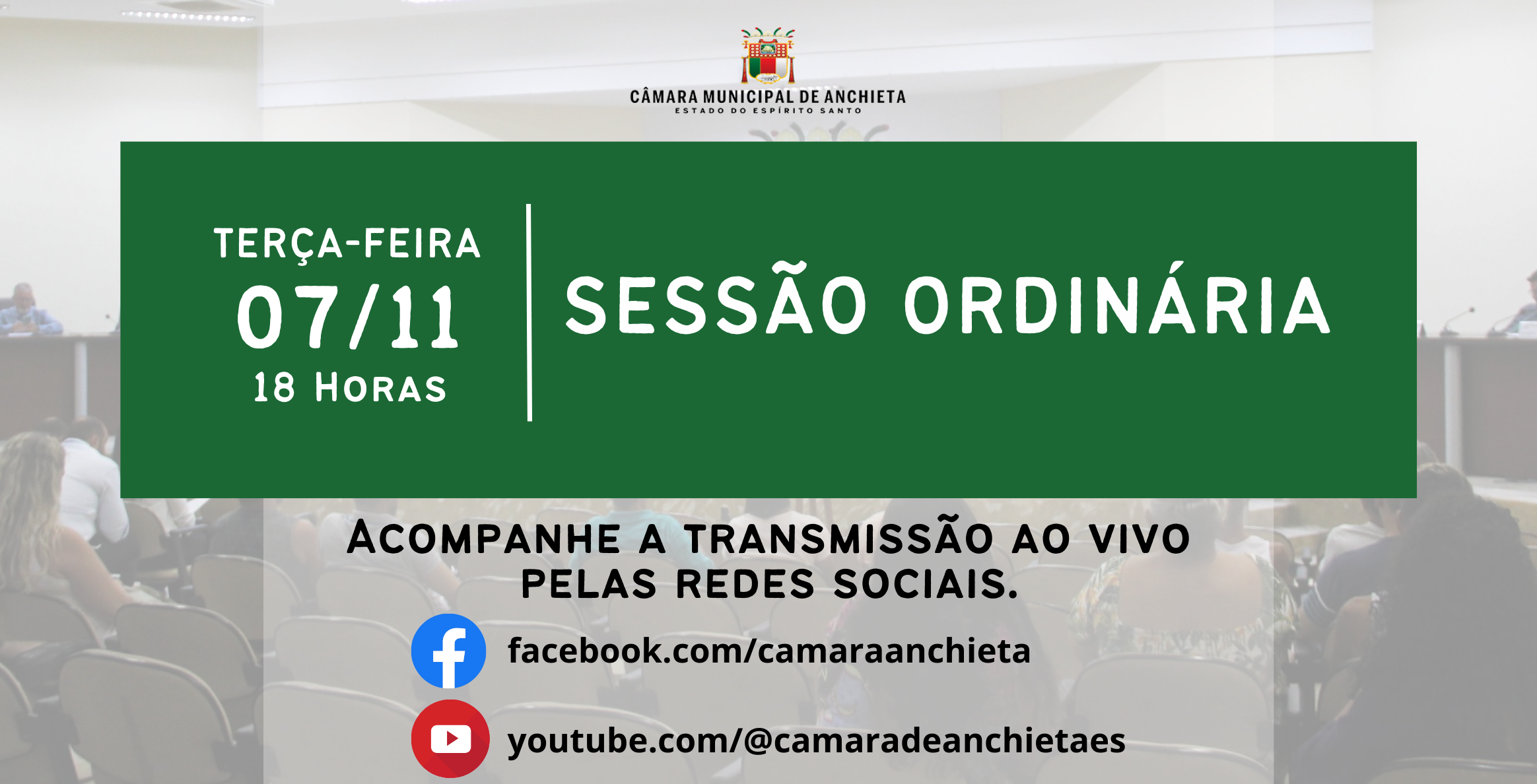 CÂMARA MUNICIPAL DE ANCHIETA
ESTADO DO ESPÍRITO SANTO

TERÇA-FEIRA
07/11
18 HORAS

SESSÃO ORDINÁRIA

ACOMPANHE A TRANSMISSÃO AO VIVO PELAS REDES SOCIAIS.

facebook.com/camaraanchieta

youtube.com/@camaradeanchietaes